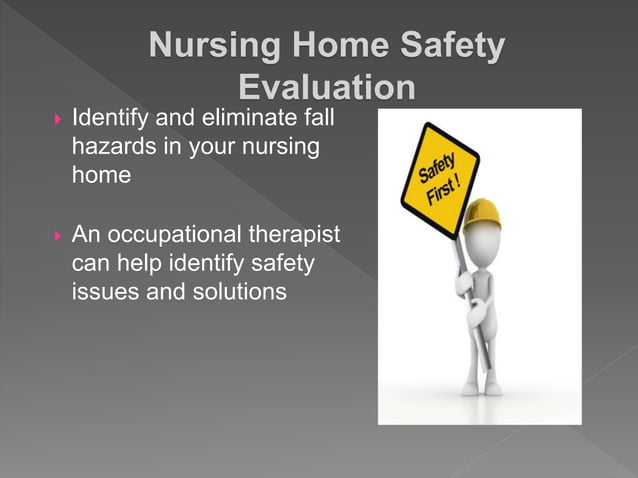 Nursing Home Safety Evaluation

Identify and eliminate fall hazards in your nursing home

An occupational therapist can help identify safety issues and solutions

Safety First !